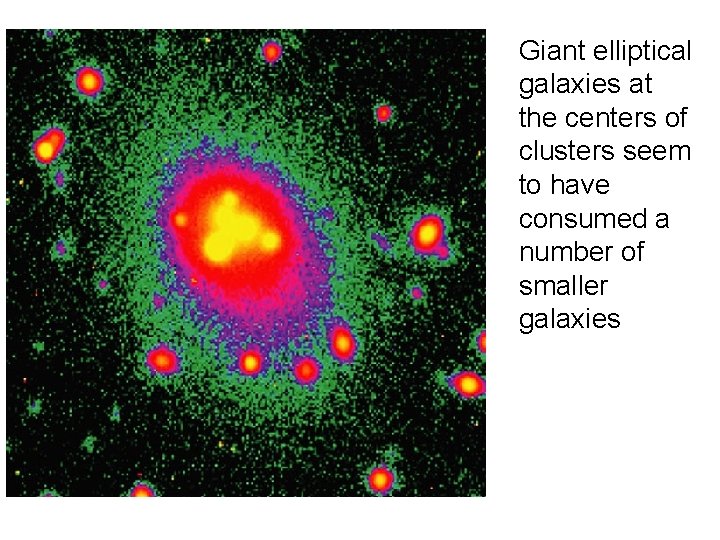 Giant elliptical galaxies at the centers of clusters seem to have consumed a number of smaller galaxies